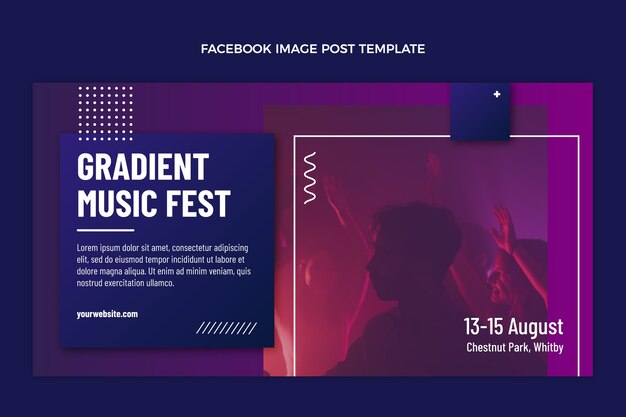 FACEBOOK IMAGE POST TEMPLATE

GRADIENT MUSIC FEST

Lorem ipsum dolor sit amet, consectetur adipiscing elit, sed do eiusmod tempor incididunt ut labore et dolore magna aliqua. Ut enim ad minim veniam, quis nostrud exercitation ullamco.

yourwebsite.com

13-15 August
Chestnut Park, Whitby